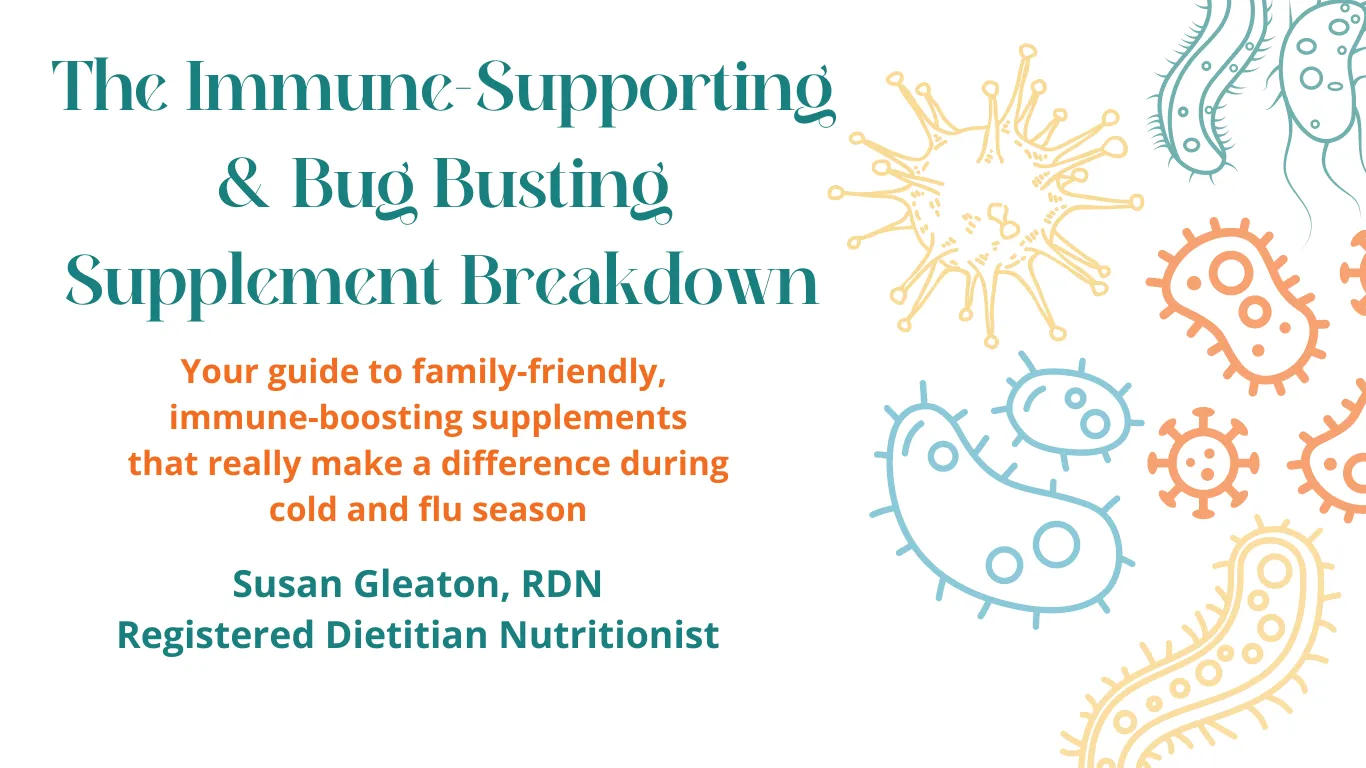 The Immune-Supporting & Bug Busting Supplement Breakdown

Your guide to family-friendly, immune-boosting supplements that really make a difference during cold and flu season

Susan Gleaton, RDN
Registered Dietitian Nutritionist